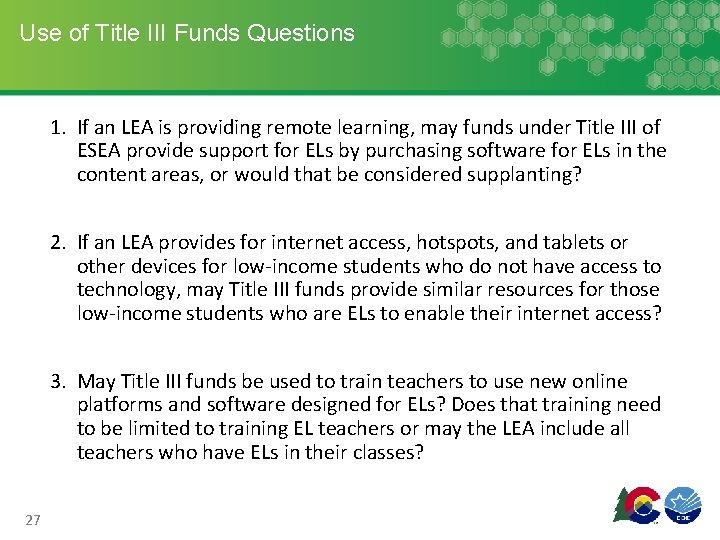 Use of Title III Funds Questions

1. If an LEA is providing remote learning, may funds under Title III of ESEA provide support for ELs by purchasing software for ELs in the content areas, or would that be considered supplanting?

2. If an LEA provides for internet access, hotspots, and tablets or other devices for low-income students who do not have access to technology, may Title III funds provide similar resources for those low-income students who are ELs to enable their internet access?

3. May Title III funds be used to train teachers to use new online platforms and software designed for ELs? Does that training need to be limited to training EL teachers or may the LEA include all teachers who have ELs in their classes?

27

CDE